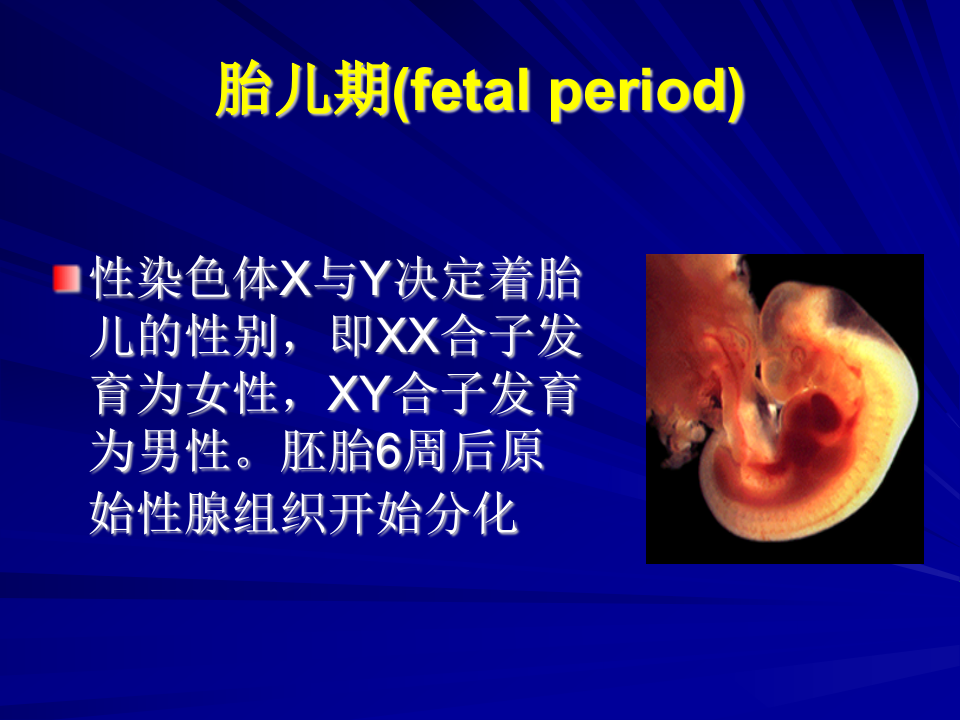 胎儿期(fetal period)

性染色体X与Y决定着胎儿的性别，即XX合子发育为女性，XY合子发育为男性。胚胎6周后原始性腺组织开始分化